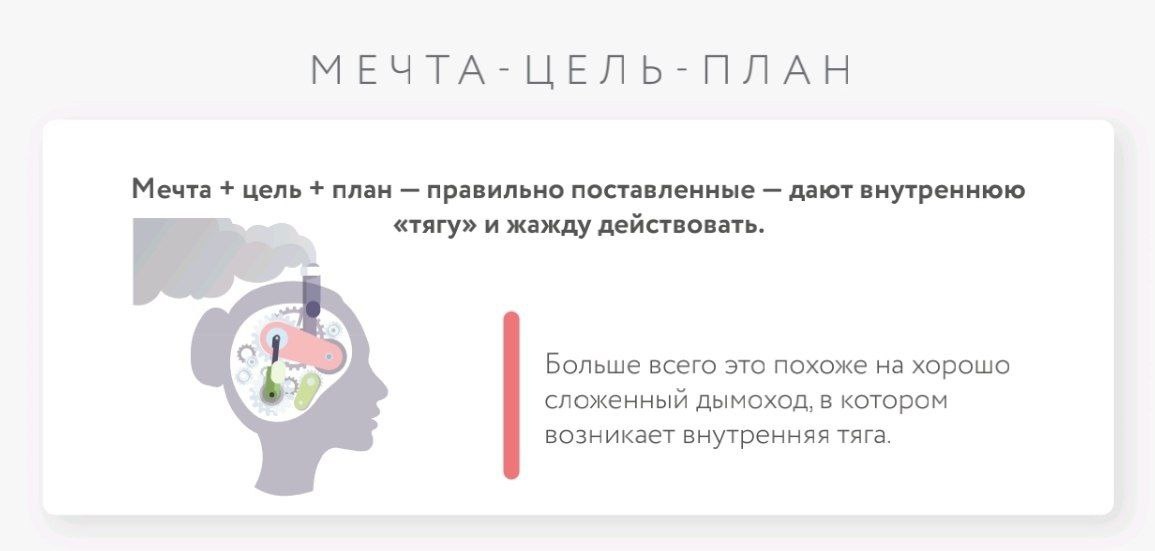 МЕЧТА-ЦЕЛЬ-ПЛАН

Мечта + цель + план — правильно поставленные — дают внутреннюю «тягу» и жажду действовать.

Больше всего это похоже на хорошо сложенный дымоход, в котором возникает внутренняя тяга.